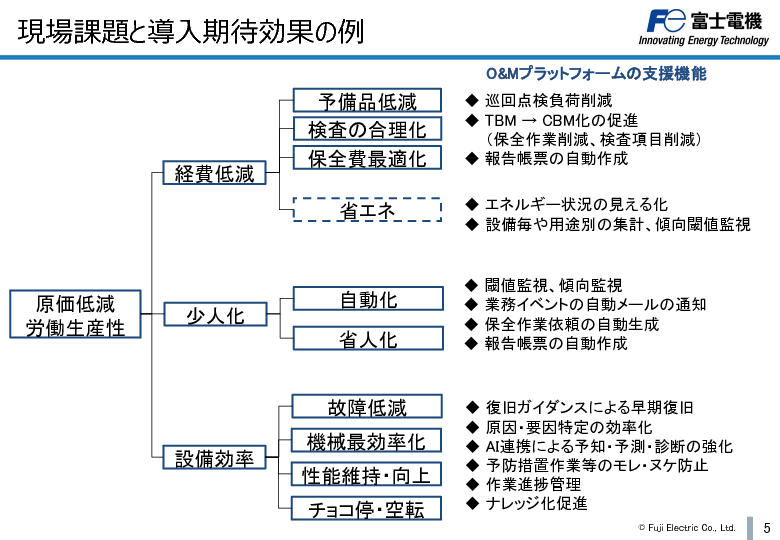 現場課題と導入期待効果の例

Fe 富士電機
Innovating Energy Technology

O&Mプラットフォームの支援機能

原価低減
労働生産性

経費低減

予備品低減

検査の合理化

保全費最適化

省エネ

◆ 巡回点検負荷削減
◆ TBM → CBM化の促進
（保全作業削減、検査項目削減）
◆ 報告帳票の自動作成

◆ エネルギー状況の見える化
◆ 設備毎や用途別の集計、傾向閾値監視

少人化

自動化

省人化

◆ 閾値監視、傾向監視
◆ 業務イベントの自動メールの通知
◆ 保全作業依頼の自動生成
◆ 報告帳票の自動作成

設備効率

故障低減

機械最効率化

性能維持・向上

チョコ停・空転

◆ 復旧ガイダンスによる早期復旧
◆ 原因・要因特定の効率化
◆ AI連携による予知・予測・診断の強化
◆ 予防措置作業等のモレ・ヌケ防止
◆ 作業進捗管理
◆ ナレッジ化促進

© Fuji Electric Co., Ltd.

5